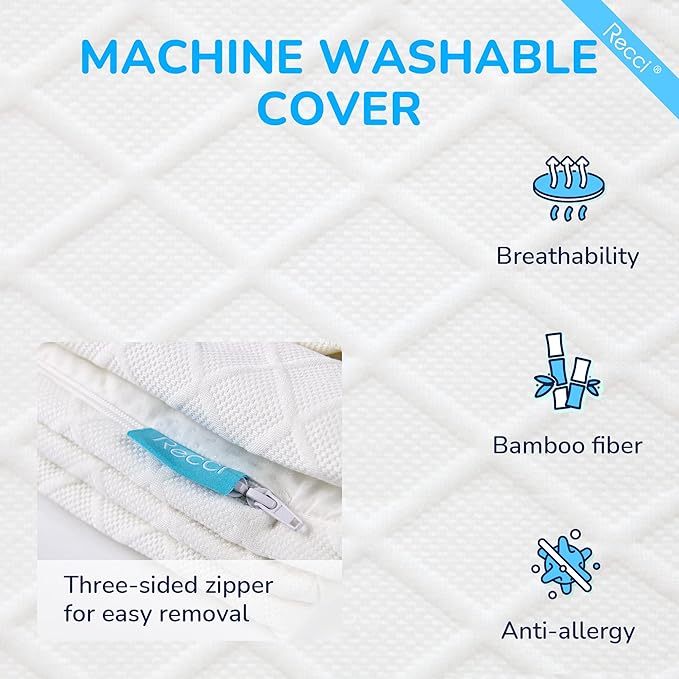 Recci®

MACHINE WASHABLE COVER

Breathability

Bamboo fiber

Anti-allergy

Recci

Three-sided zipper for easy removal